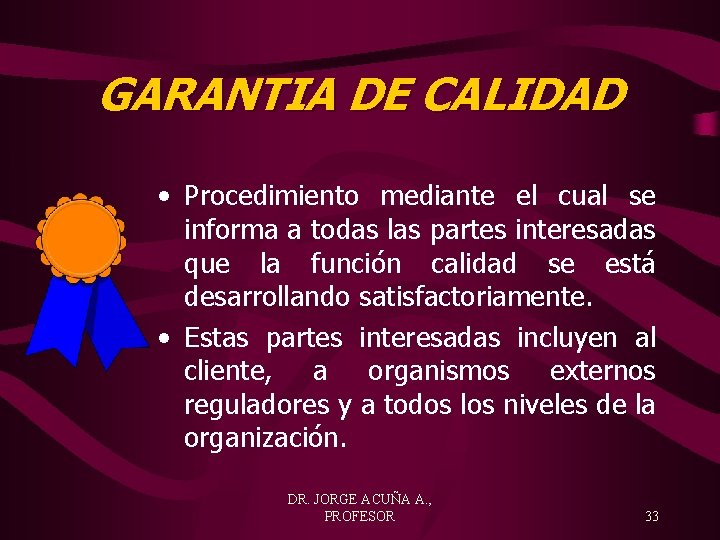 GARANTIA DE CALIDAD

• Procedimiento mediante el cual se informa a todas las partes interesadas que la función calidad se está desarrollando satisfactoriamente.

• Estas partes interesadas incluyen al cliente, a organismos externos reguladores y a todos los niveles de la organización.

DR. JORGE ACUÑA A., PROFESOR

33